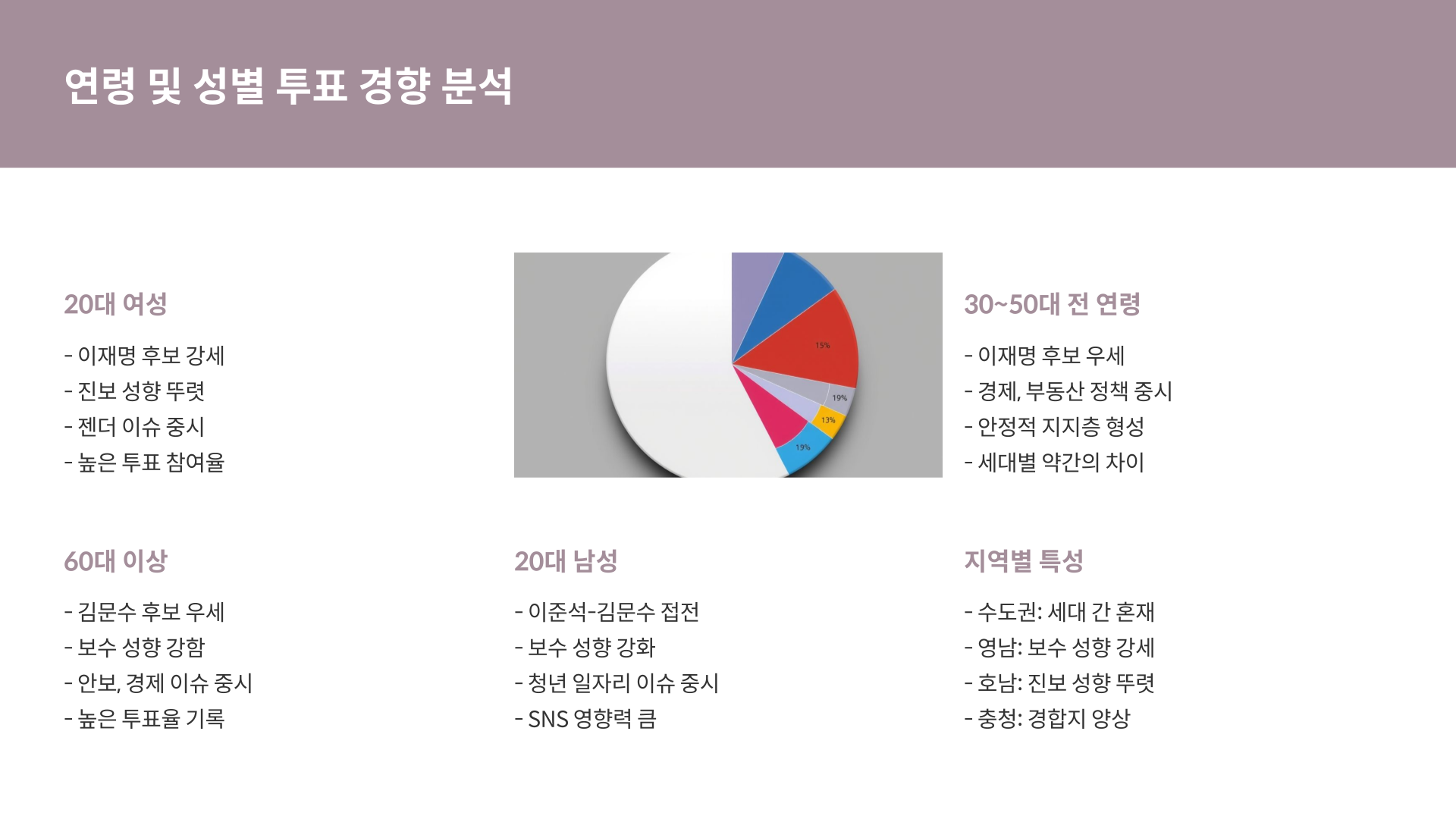 연령 및 성별 투표 경향 분석

20대 여성

- 이재명 후보 강세
- 진보 성향 뚜렷
- 젠더 이슈 중시
- 높은 투표 참여율

15%

19%

13%

19%

30~50대 전 연령

- 이재명 후보 우세
- 경제, 부동산 정책 중시
- 안정적 지지층 형성
- 세대별 약간의 차이

60대 이상

- 김문수 후보 우세
- 보수 성향 강함
- 안보, 경제 이슈 중시
- 높은 투표율 기록

20대 남성

- 이준석-김문수 접전
- 보수 성향 강화
- 청년 일자리 이슈 중시
- SNS 영향력 큼

지역별 특성

- 수도권: 세대 간 혼재
- 영남: 보수 성향 강세
- 호남: 진보 성향 뚜렷
- 충청: 경합지 양상